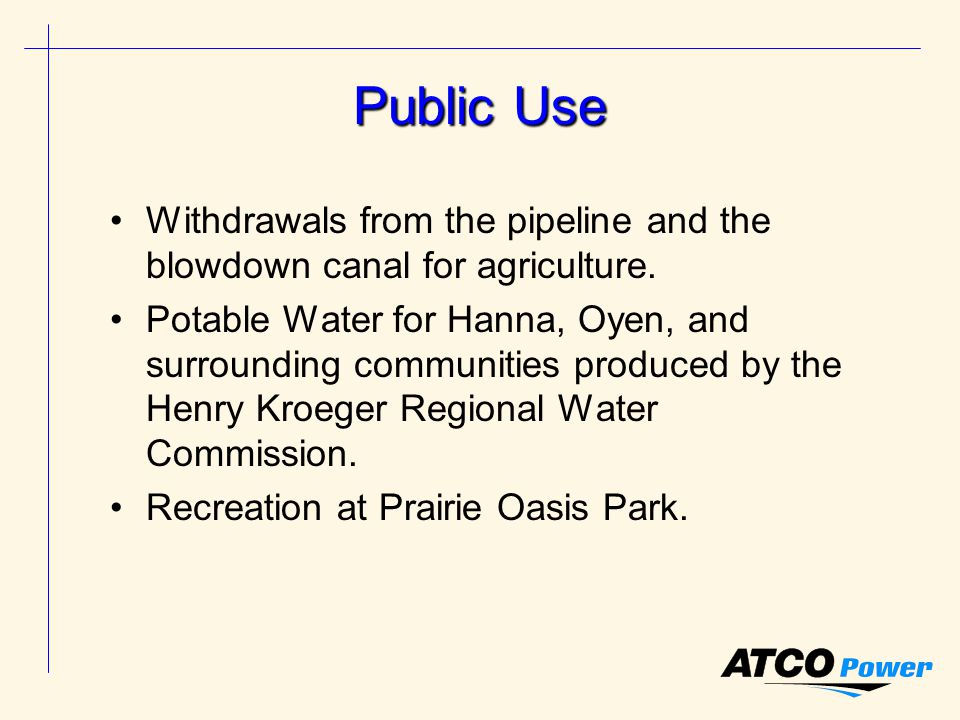 Public Use

• Withdrawals from the pipeline and the blowdown canal for agriculture.

• Potable Water for Hanna, Oyen, and surrounding communities produced by the Henry Kroeger Regional Water Commission.

• Recreation at Prairie Oasis Park.

ATCO Power